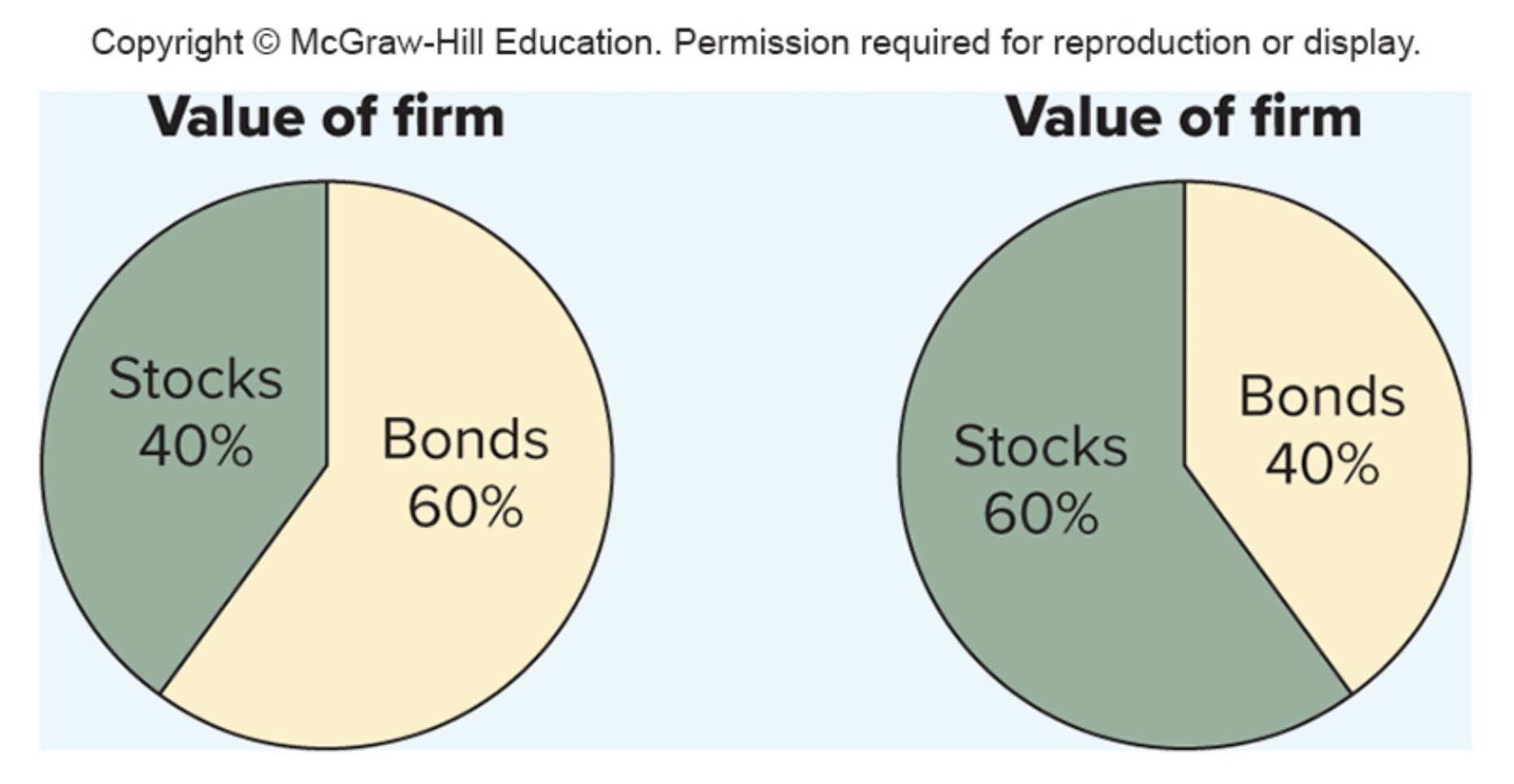 Copyright © McGraw-Hill Education. Permission required for reproduction or display.

Value of firm

Stocks 40%

Bonds 60%

Value of firm

Stocks 60%

Bonds 40%